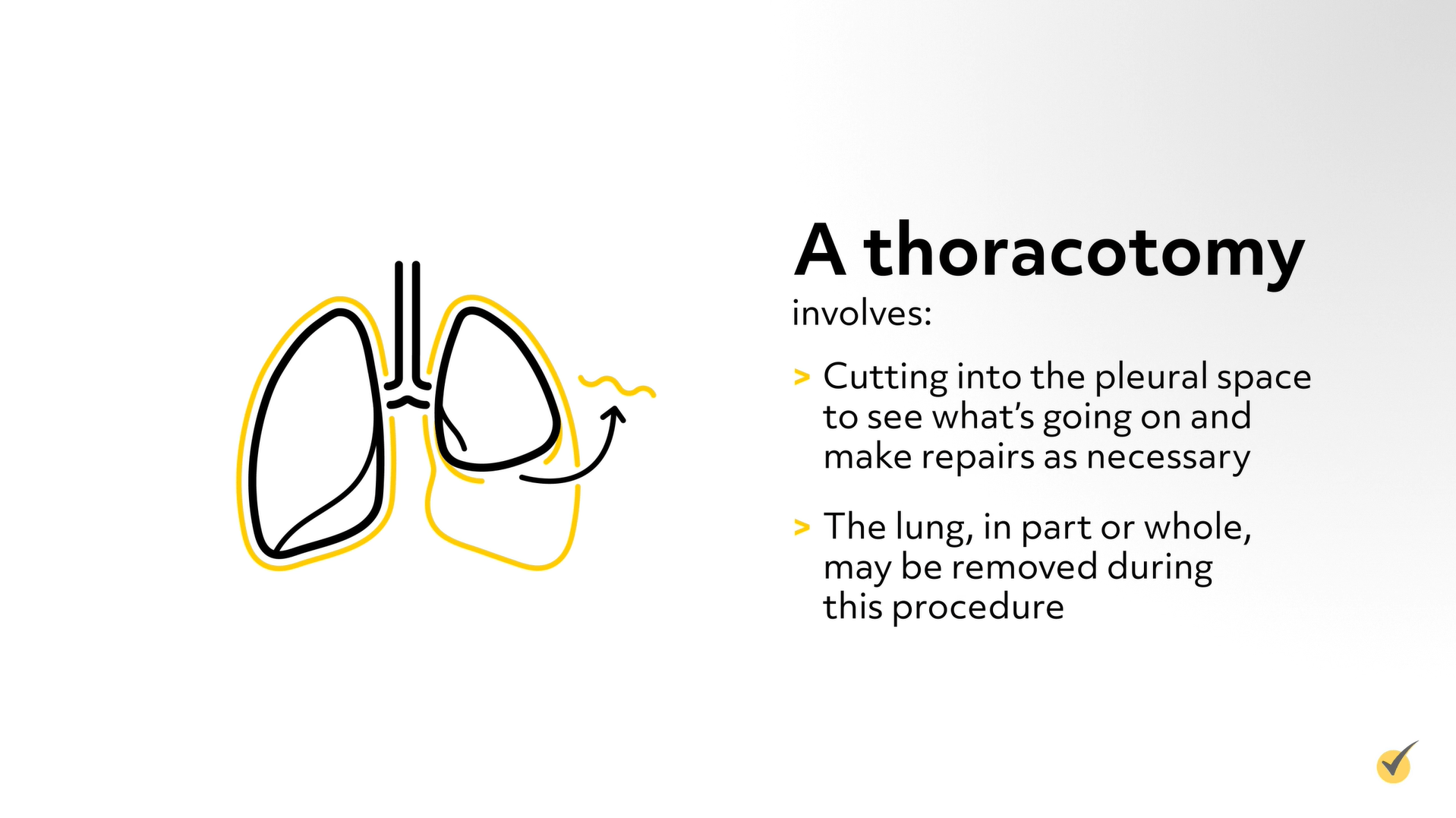 A thoracotomy
involves:

> Cutting into the pleural space to see what's going on and make repairs as necessary

> The lung, in part or whole, may be removed during this procedure